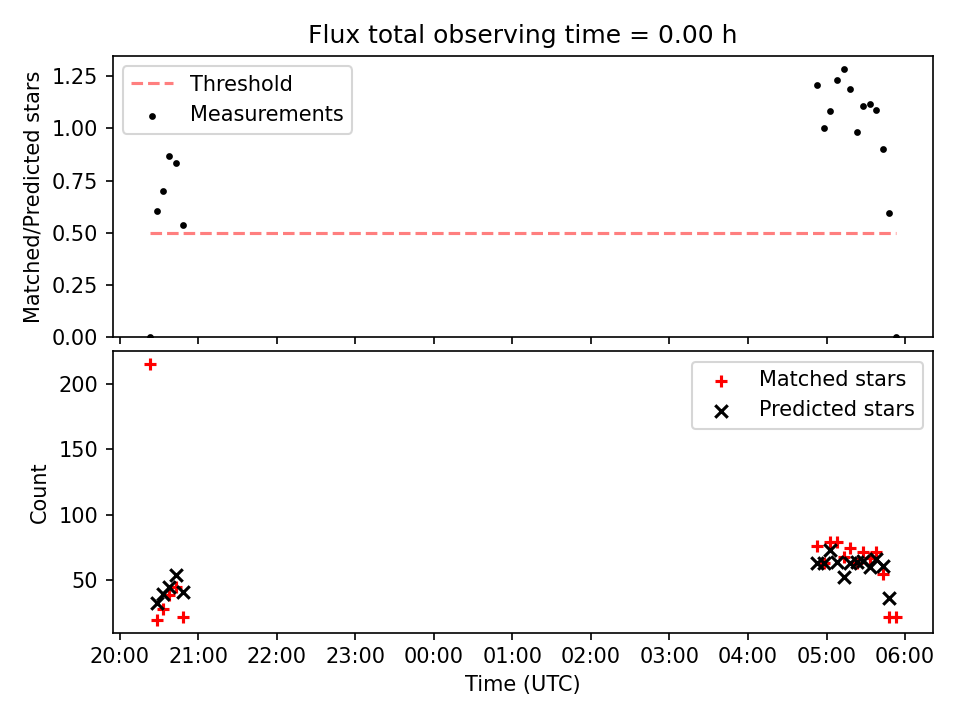 Flux total observing time = 0.00 h

Matched/Predicted stars

1.25
1.00
0.75
0.50
0.25
0.00

Threshold
Measurements

Count

200
150
100
50

Matched stars
Predicted stars

20:00 21:00 22:00 23:00 00:00 01:00 02:00 03:00 04:00 05:00 06:00

Time (UTC)